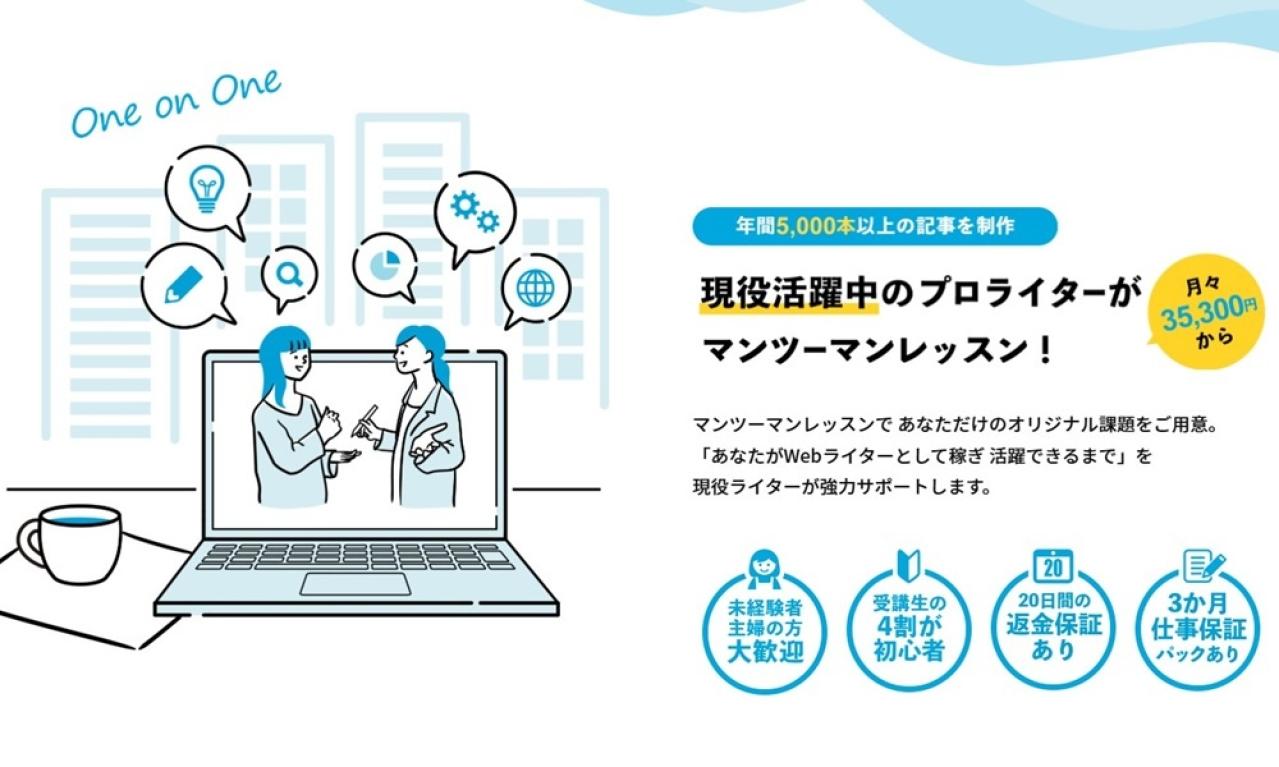 One on One

年間5,000本以上の記事を制作

現役活躍中のプロライターが
マンツーマンレッスン！

月々
35,300円
から

マンツーマンレッスンで あなただけのオリジナル課題をご用意。
「あなたがWebライターとして稼ぎ 活躍できるまで」を
現役ライターが強力サポートします。

未経験者
主婦の方
大歓迎

受講生の
4割が
初心者

20

20日間の
返金保証
あり

3か月
仕事保証
パックあり